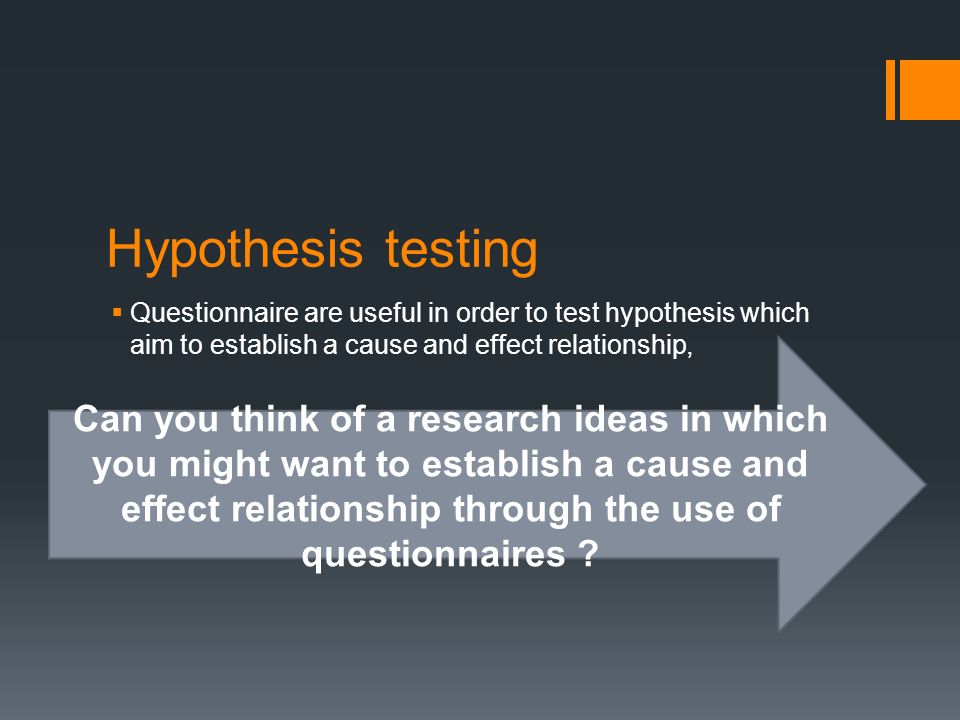 Hypothesis testing

▪ Questionnaire are useful in order to test hypothesis which aim to establish a cause and effect relationship,

Can you think of a research ideas in which you might want to establish a cause and effect relationship through the use of questionnaires ?